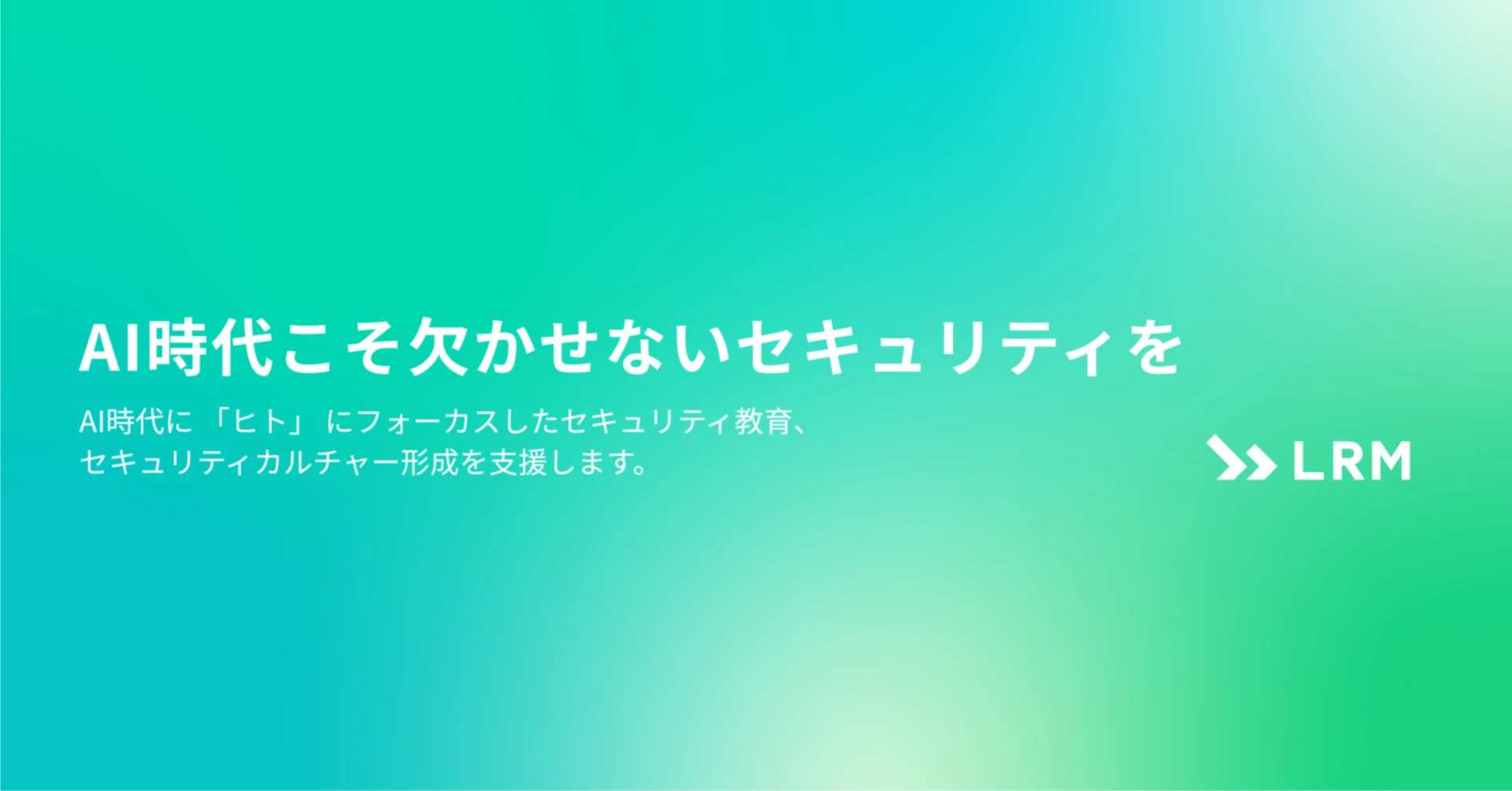 AI時代こそ欠かせないセキュリティを

AI時代に「ヒト」にフォーカスしたセキュリティ教育、セキュリティカルチャー形成を支援します。

LRM